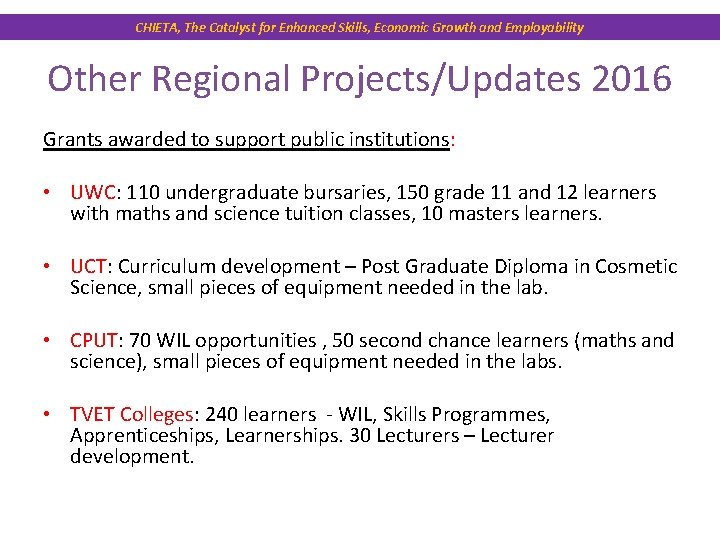 CHIETA, The Catalyst for Enhanced Skills, Economic Growth and Employability

Other Regional Projects/Updates 2016

Grants awarded to support public institutions:

• UWC: 110 undergraduate bursaries, 150 grade 11 and 12 learners with maths and science tuition classes, 10 masters learners.

• UCT: Curriculum development – Post Graduate Diploma in Cosmetic Science, small pieces of equipment needed in the lab.

• CPUT: 70 WIL opportunities , 50 second chance learners (maths and science), small pieces of equipment needed in the labs.

• TVET Colleges: 240 learners - WIL, Skills Programmes, Apprenticeships, Learnerships. 30 Lecturers – Lecturer development.